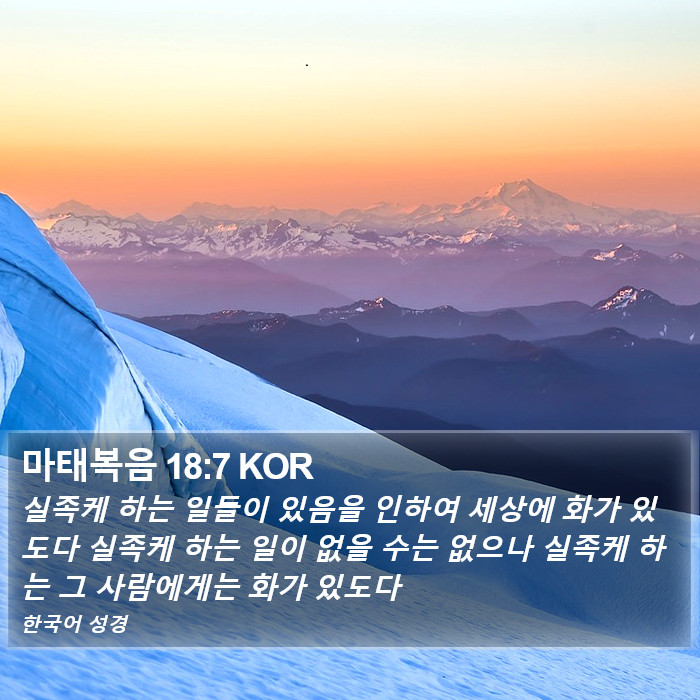 마태복음 18:7 KOR

실족케 하는 일들이 있음을 인하여 세상에 화가 있도다 실족케 하는 일이 없을 수는 없으나 실족케 하는 그 사람에게는 화가 있도다

한국어 성경